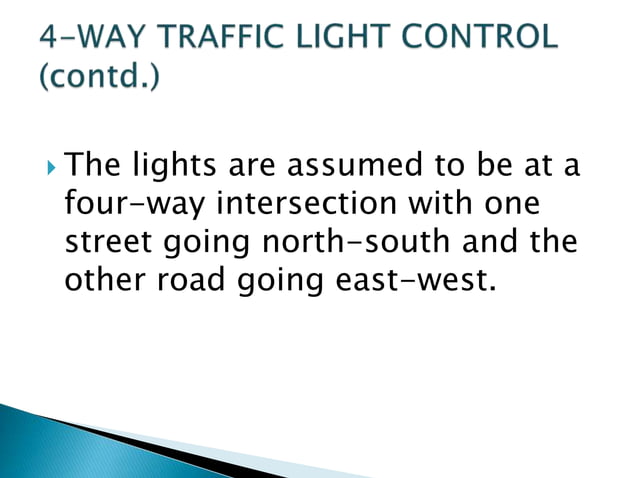 4-WAY TRAFFIC LIGHT CONTROL (contd.)

The lights are assumed to be at a four-way intersection with one street going north-south and the other road going east-west.